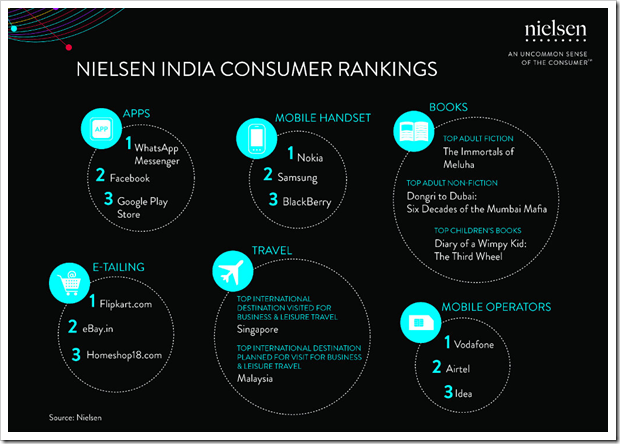 nielsen

AN UNCOMMON SENSE OF THE CONSUMER™

NIELSEN INDIA CONSUMER RANKINGS

APPS

APP

1 WhatsApp Messenger

2 Facebook

3 Google Play Store

MOBILE HANDSET

1 Nokia

2 Samsung

3 BlackBerry

BOOKS

TOP ADULT FICTION
The Immortals of Meluha

TOP ADULT NON-FICTION
Dongri to Dubai: Six Decades of the Mumbai Mafia

TOP CHILDREN'S BOOKS
Diary of a Wimpy Kid: The Third Wheel

E-TAILING

1 Flipkart.com

2 eBay.in

3 Homeshop18.com

TRAVEL

TOP INTERNATIONAL DESTINATION VISITED FOR BUSINESS & LEISURE TRAVEL
Singapore

TOP INTERNATIONAL DESTINATION PLANNED FOR VISIT FOR BUSINESS & LEISURE TRAVEL
Malaysia

MOBILE OPERATORS

1 Vodafone

2 Airtel

3 Idea

Source: Nielsen